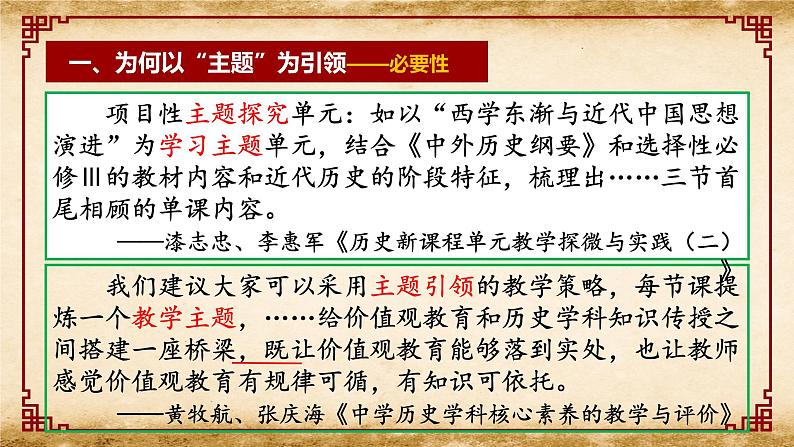 一、为何以“主题”为引领——必要性

项目性主题探究单元：如以“西学东渐与近代中国思想演进”为学习主题单元，结合《中外历史纲要》和选择性必修Ⅲ的教材内容和近代历史的阶段特征，梳理出……三节首尾相顾的单课内容。

——漆志忠、李惠军《历史新课程单元教学探微与实践（二）》

我们建议大家可以采用主题引领的教学策略，每节课提炼一个教学主题，……给价值观教育和历史学科知识传授之间搭建一座桥梁，既让价值观教育能够落到实处，也让教师感觉价值观教育有规律可循，有知识可依托。

——黄牧航、张庆海《中学历史学科核心素养的教学与评价》